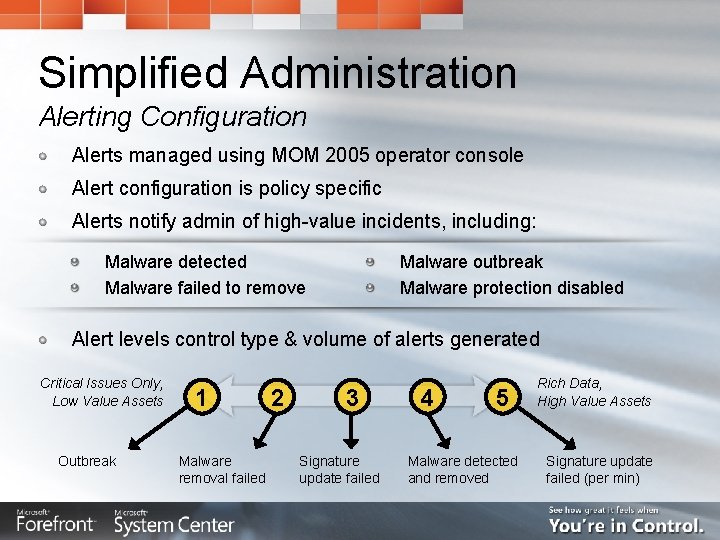 Simplified Administration
Alerting Configuration

Alerts managed using MOM 2005 operator console
Alert configuration is policy specific
Alerts notify admin of high-value incidents, including:

Malware detected
Malware failed to remove

Malware outbreak
Malware protection disabled

Alert levels control type & volume of alerts generated

Critical Issues Only, Low Value Assets

1 2 3 4 5

Rich Data, High Value Assets

Outbreak

Malware removal failed

Signature update failed

Malware detected and removed

Signature update failed (per min)

Microsoft Forefront Microsoft System Center

See how great it feels when You're in Control.